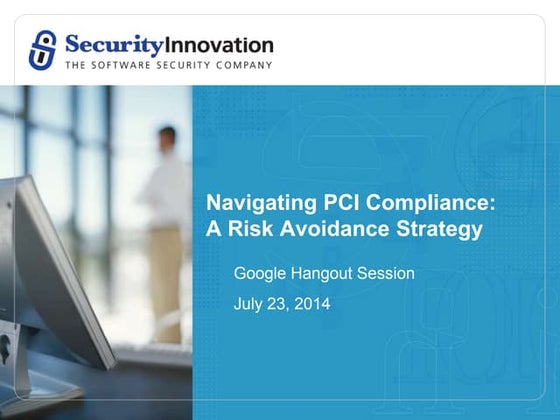 SecurityInnovation
THE SOFTWARE SECURITY COMPANY

Navigating PCI Compliance: A Risk Avoidance Strategy

Google Hangout Session

July 23, 2014